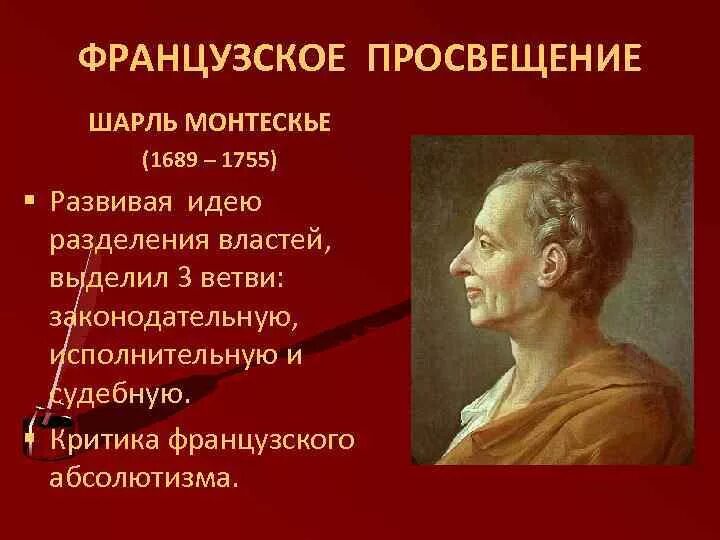 ФРАНЦУЗСКОЕ ПРОСВЕЩЕНИЕ

ШАРЛЬ МОНТЕСКЬЕ

(1689 – 1755)

▪ Развивая идею разделения властей, выделил 3 ветви: законодательную, исполнительную и судебную.

▪ Критика французского абсолютизма.